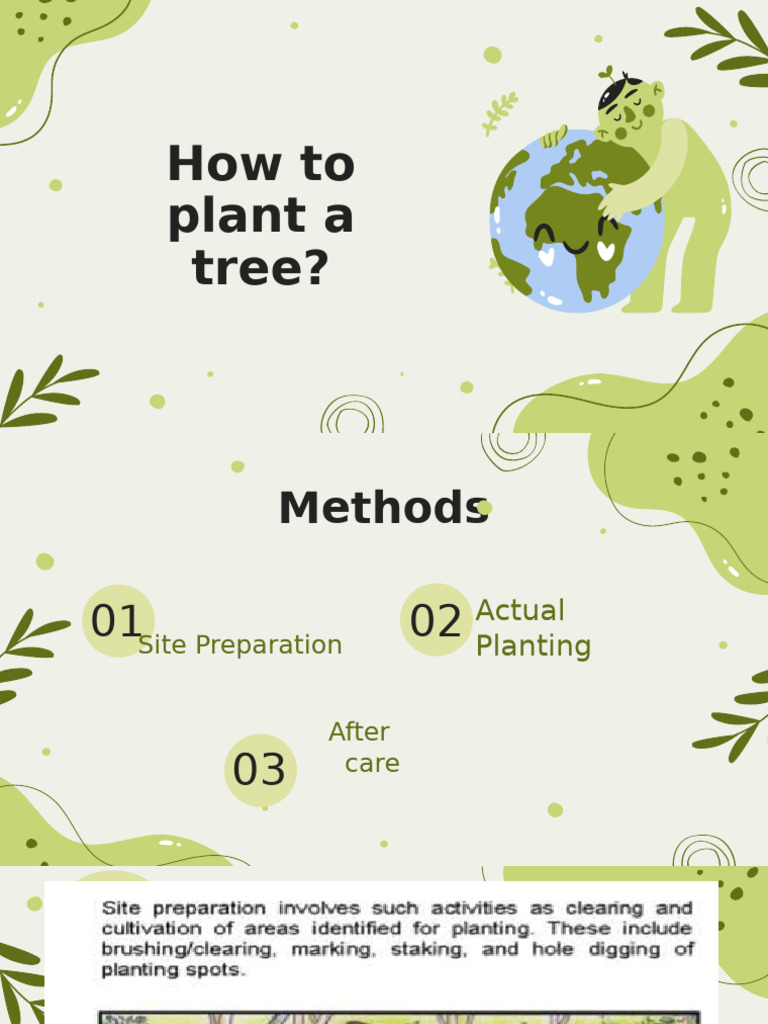 How to plant a tree?

Methods

01 Site Preparation

02 Actual Planting

03 After care

Site preparation involves such activities as clearing and cultivation of areas identified for planting. These include brushing/clearing, marking, staking, and hole digging of planting spots.